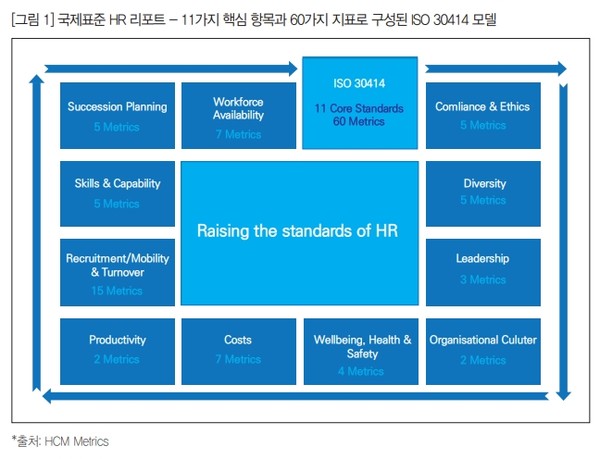 [그림 1] 국제표준 HR 리포트 – 11가지 핵심 항목과 60가지 지표로 구성된 ISO 30414 모델

Succession Planning
5 Metrics

Workforce Availability
7 Metrics

ISO 30414

11 Core Standards
60 Metrics

Comliance & Ethics
5 Metrics

Skills & Capability
5 Metrics

Raising the standards of HR

Diversity
5 Metrics

Recruitment/Mobility & Turnover
15 Metrics

Leadership
3 Metrics

Productivity
2 Metrics

Costs
7 Metrics

Wellbeing, Health & Safety
4 Metrics

Organisational Culuter
2 Metrics

*출처: HCM Metrics